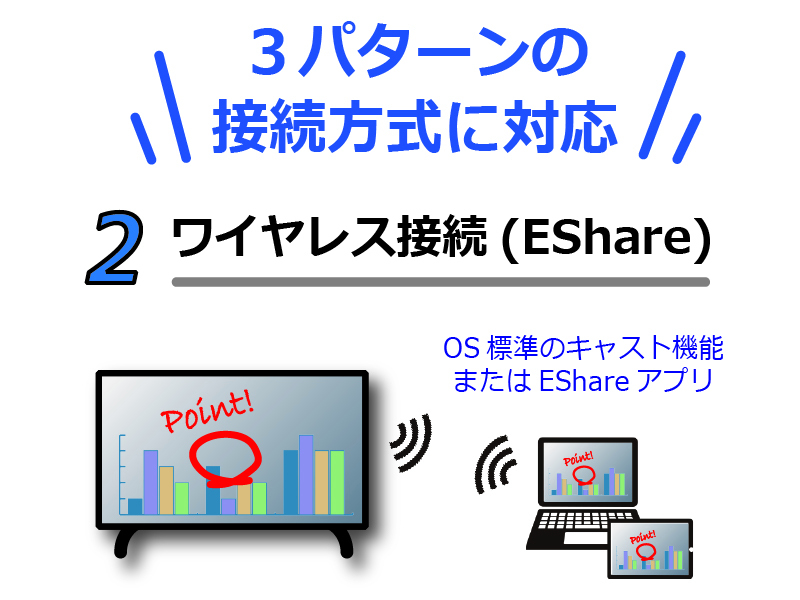 ３パターンの
接続方式に対応

2 ワイヤレス接続 (EShare)

OS 標準のキャスト機能
または EShare アプリ

Point!

Point!

Point!